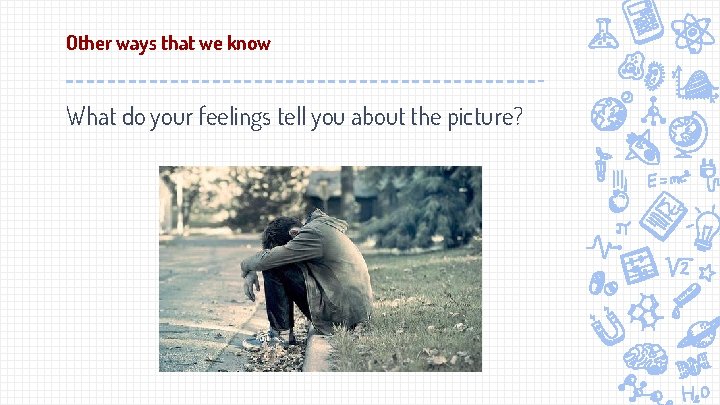 Other ways that we know

What do your feelings tell you about the picture?

$E=mc^2$

$\pi$

$\sqrt{2}$

$H_2O$